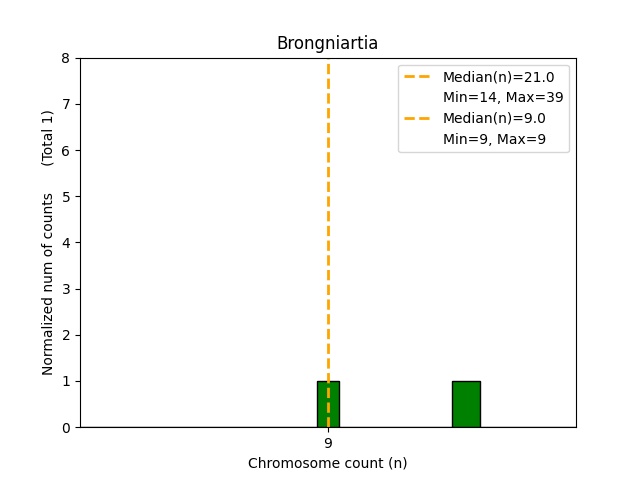 Brongniartia

Median(n)=21.0
Min=14, Max=39
Median(n)=9.0
Min=9, Max=9

Normalized num of counts (Total 1)

8
7
6
5
4
3
2
1
0

9

Chromosome count (n)